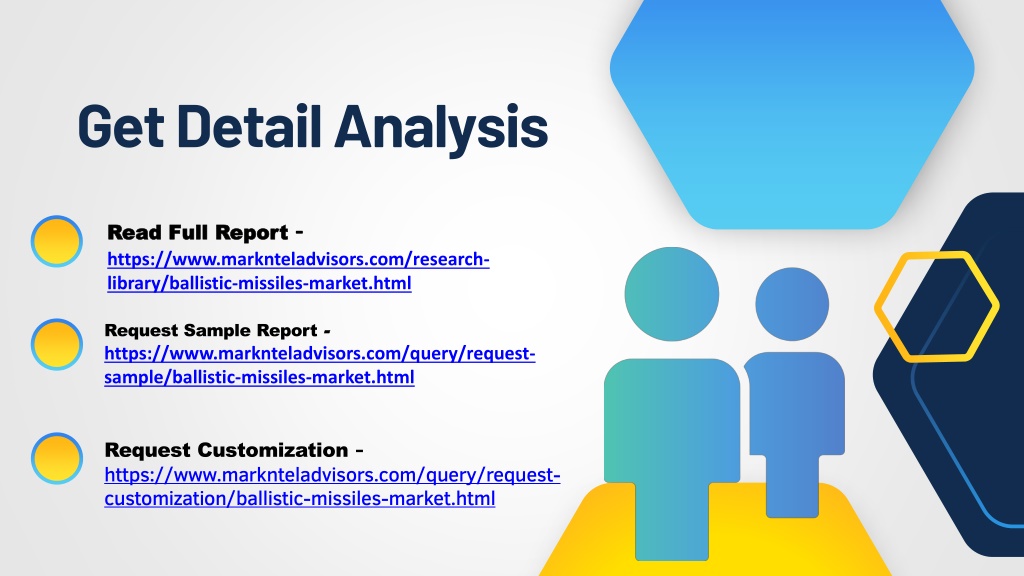 Get Detail Analysis

Read Full Report - https://www.marknteladvisors.com/research-library/ballistic-missiles-market.html

Request Sample Report - https://www.marknteladvisors.com/query/request-sample/ballistic-missiles-market.html

Request Customization - https://www.marknteladvisors.com/query/request-customization/ballistic-missiles-market.html